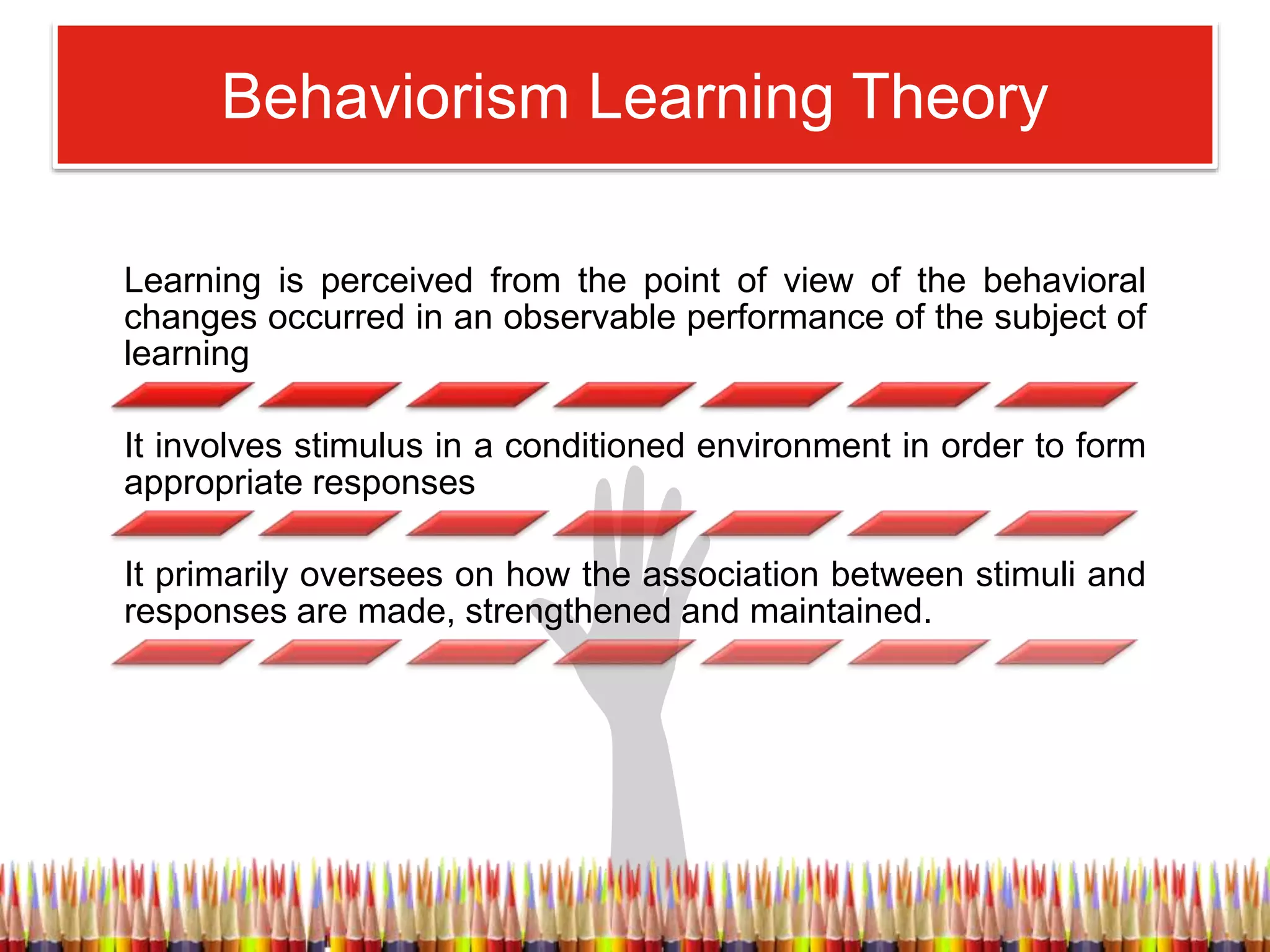 Behaviorism Learning Theory

Learning is perceived from the point of view of the behavioral changes occurred in an observable performance of the subject of learning

It involves stimulus in a conditioned environment in order to form appropriate responses

It primarily oversees on how the association between stimuli and responses are made, strengthened and maintained.